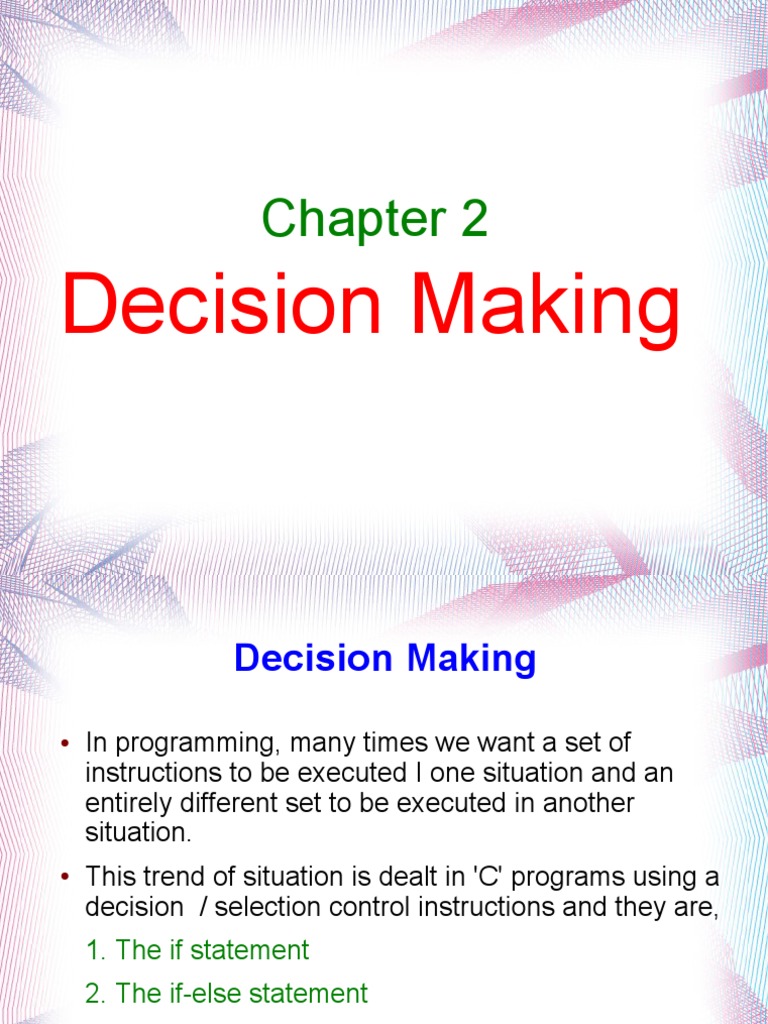 Chapter 2

Decision Making

Decision Making

• In programming, many times we want a set of instructions to be executed I one situation and an entirely different set to be executed in another situation.

• This trend of situation is dealt in 'C' programs using a decision / selection control instructions and they are,

1. The if statement

2. The if-else statement